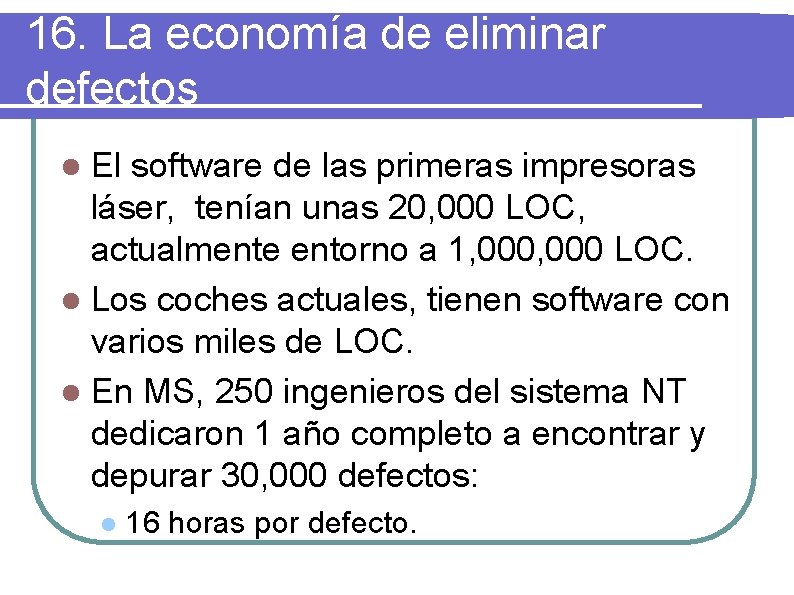 16. La economía de eliminar defectos

El software de las primeras impresoras láser, tenían unas 20,000 LOC, actualmente entorno a 1,000,000 LOC.

Los coches actuales, tienen software con varios miles de LOC.

En MS, 250 ingenieros del sistema NT dedicaron 1 año completo a encontrar y depurar 30,000 defectos:

16 horas por defecto.